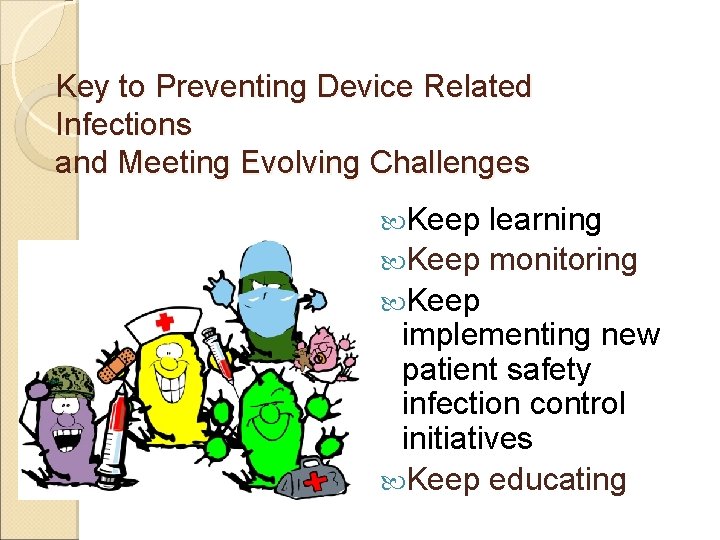 Key to Preventing Device Related Infections
and Meeting Evolving Challenges

Keep learning
Keep monitoring
Keep implementing new patient safety infection control initiatives
Keep educating